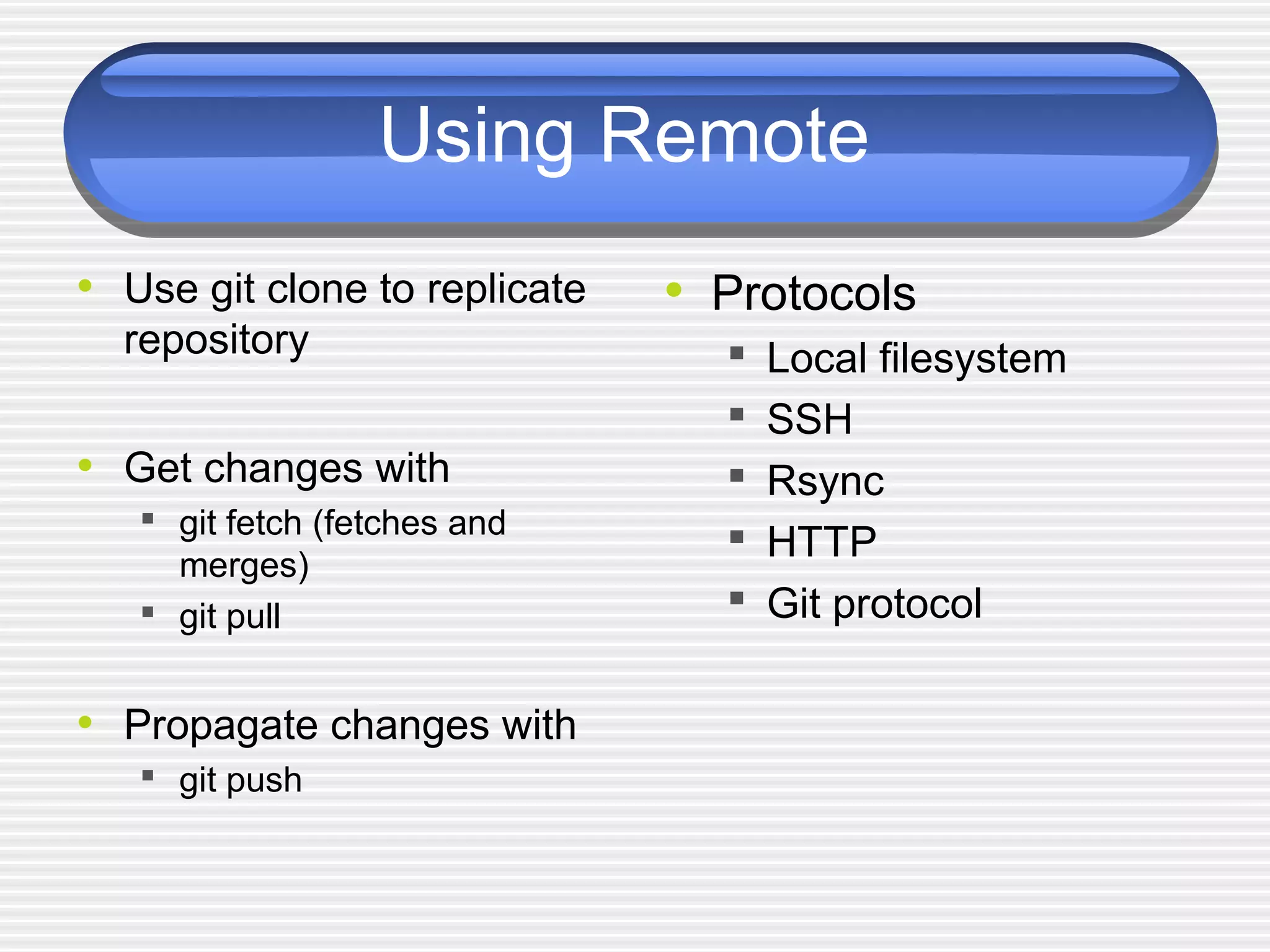 Using Remote

- Use git clone to replicate repository

- Get changes with
  - git fetch (fetches and merges)
  - git pull

- Propagate changes with
  - git push

- Protocols
  - Local filesystem
  - SSH
  - Rsync
  - HTTP
  - Git protocol